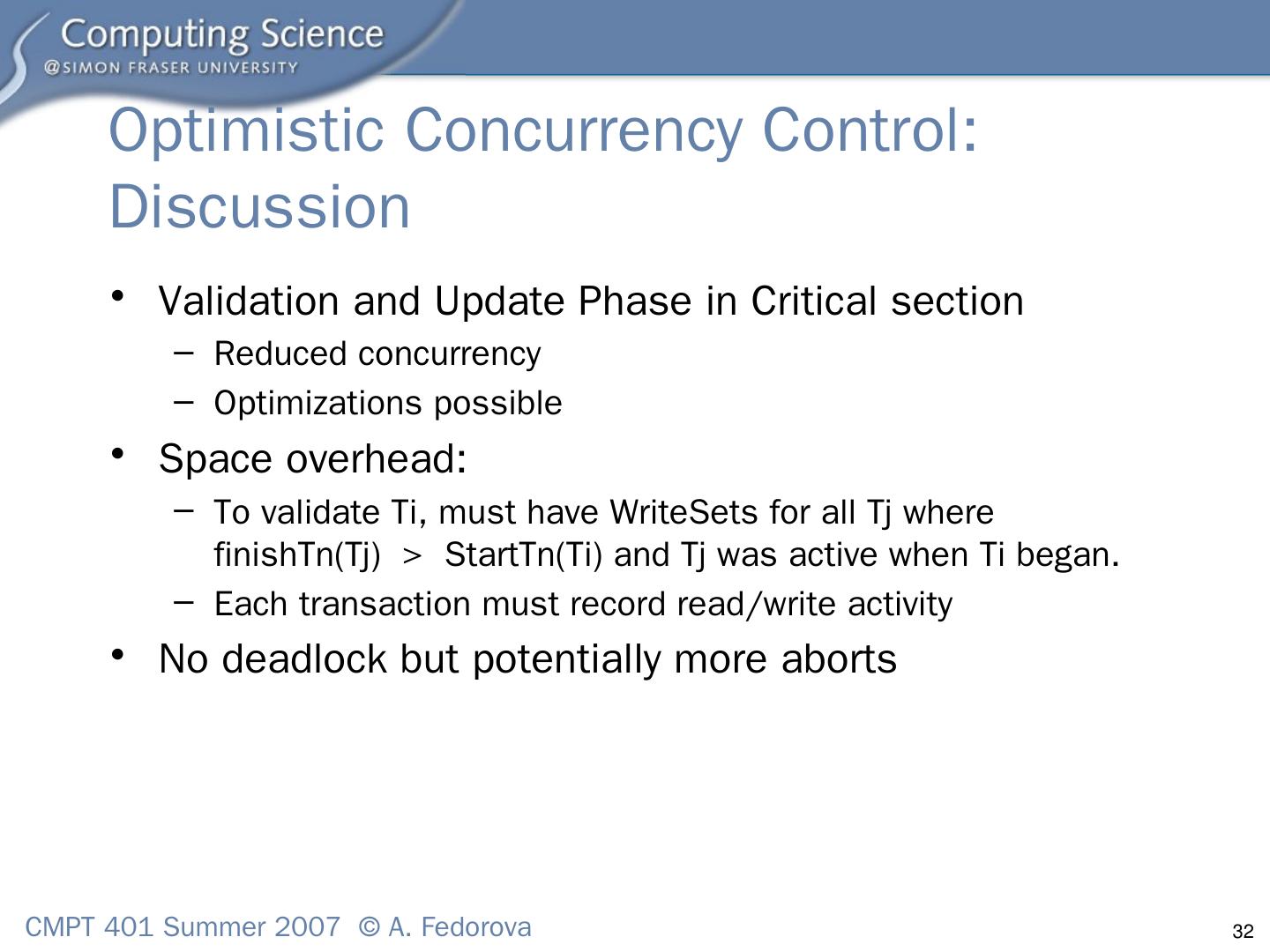 Computing Science
@SIMON FRASER UNIVERSITY

Optimistic Concurrency Control: Discussion

• Validation and Update Phase in Critical section
– Reduced concurrency
– Optimizations possible
• Space overhead:
– To validate Ti, must have WriteSets for all Tj where finishTn(Tj) > StartTn(Ti) and Tj was active when Ti began.
– Each transaction must record read/write activity
• No deadlock but potentially more aborts

CMPT 401 Summer 2007 © A. Fedorova

32